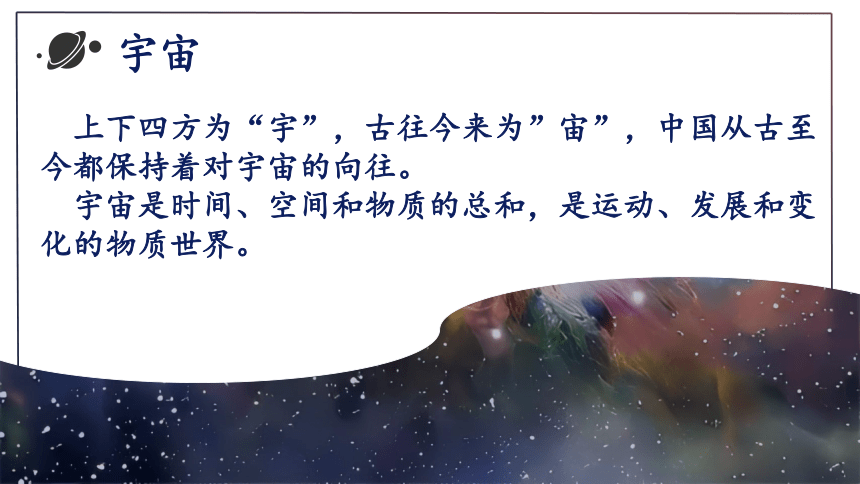 宇宙

上下四方为“宇”，古往今来为”宙”，中国从古至今都保持着对宇宙的向往。

宇宙是时间、空间和物质的总和，是运动、发展和变化的物质世界。